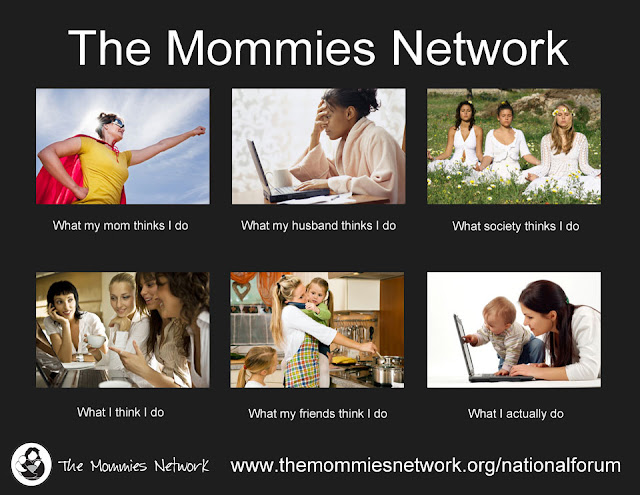 The Mommies Network

What my mom thinks I do

What my husband thinks I do

What society thinks I do

What I think I do

What my friends think I do

What I actually do

The Mommies Network www.themommiesnetwork.org/nationalforum